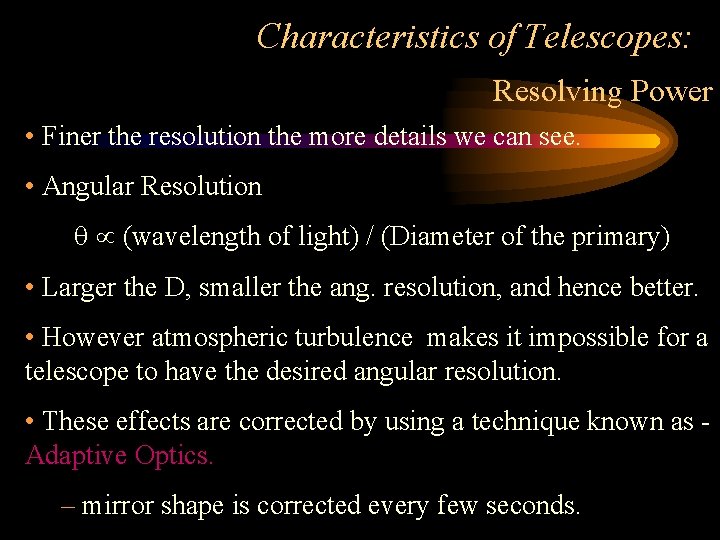 Characteristics of Telescopes:

Resolving Power

• Finer the resolution the more details we can see.

• Angular Resolution

$\theta \propto$ (wavelength of light) / (Diameter of the primary)

• Larger the D, smaller the ang. resolution, and hence better.

• However atmospheric turbulence makes it impossible for a telescope to have the desired angular resolution.

• These effects are corrected by using a technique known as - Adaptive Optics.

– mirror shape is corrected every few seconds.